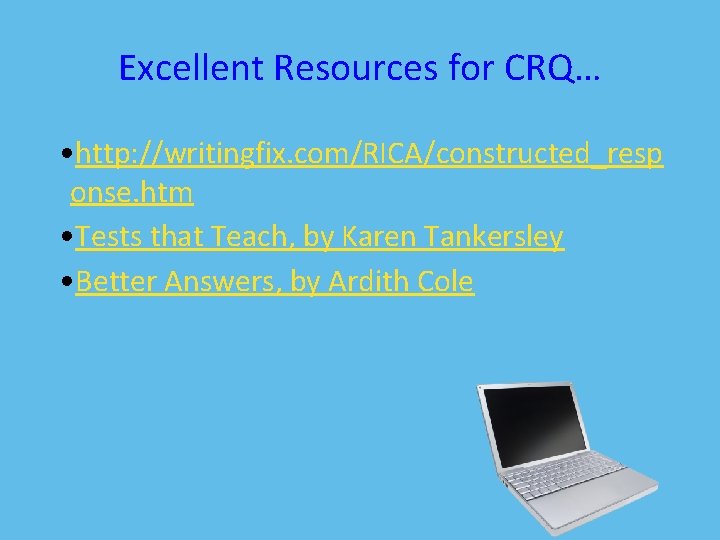 Excellent Resources for CRQ…

• http://writingfix.com/RICA/constructed_response.htm
• Tests that Teach, by Karen Tankersley
• Better Answers, by Ardith Cole